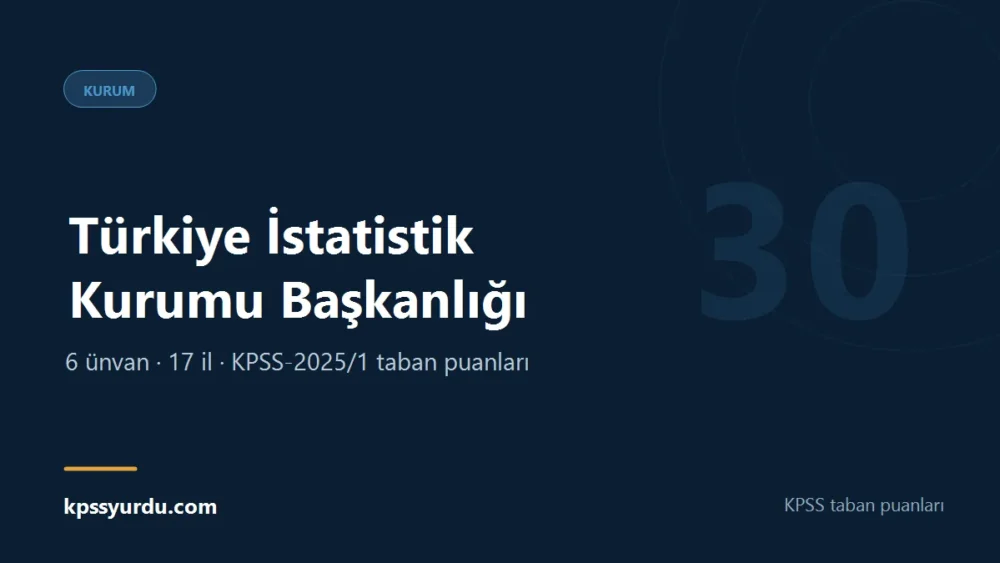 KURUM

Türkiye İstatistik Kurumu Başkanlığı

30

6 ünvan · 17 il · KPSS-2025/1 taban puanları

kpssyurdu.com

KPSS taban puanları